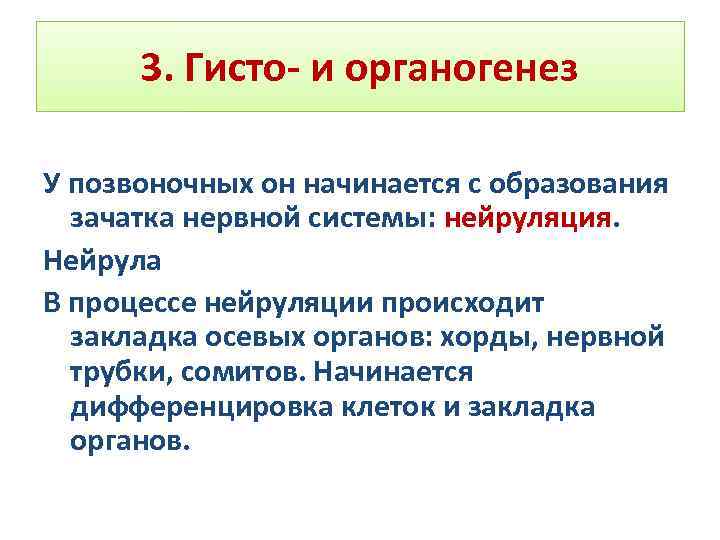 3. Гисто- и органогенез

У позвоночных он начинается с образования зачатка нервной системы: нейруляция.

Нейрула

В процессе нейруляции происходит закладка осевых органов: хорды, нервной трубки, сомитов. Начинается дифференцировка клеток и закладка органов.